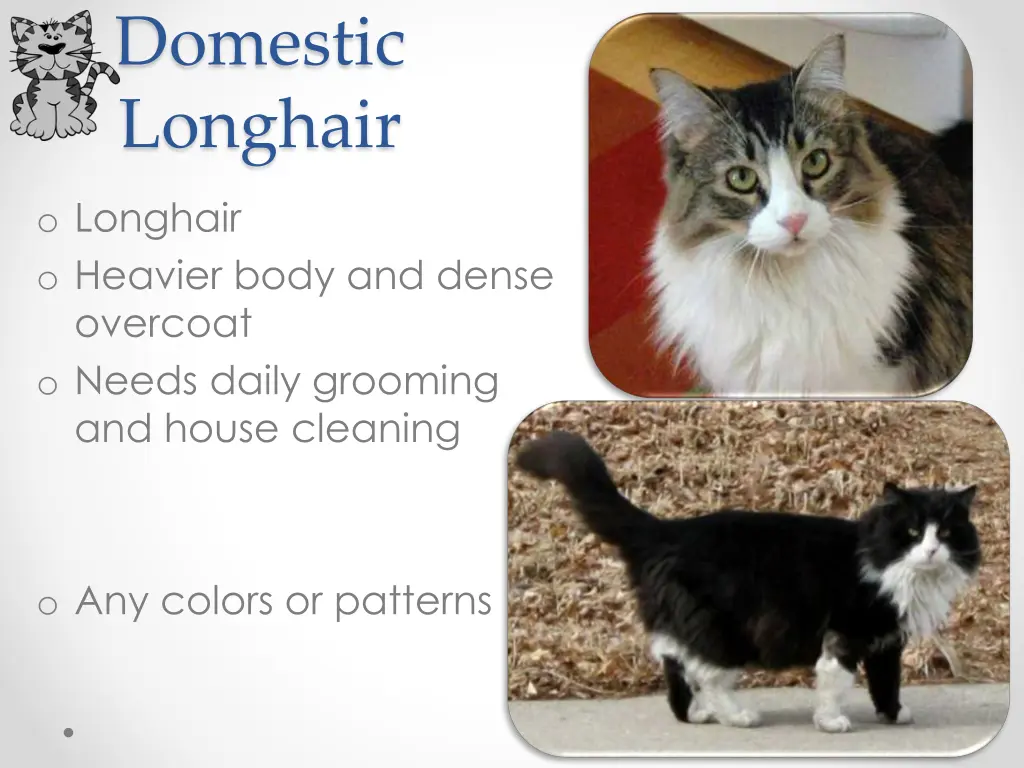 Domestic Longhair

o Longhair
o Heavier body and dense overcoat
o Needs daily grooming and house cleaning

o Any colors or patterns